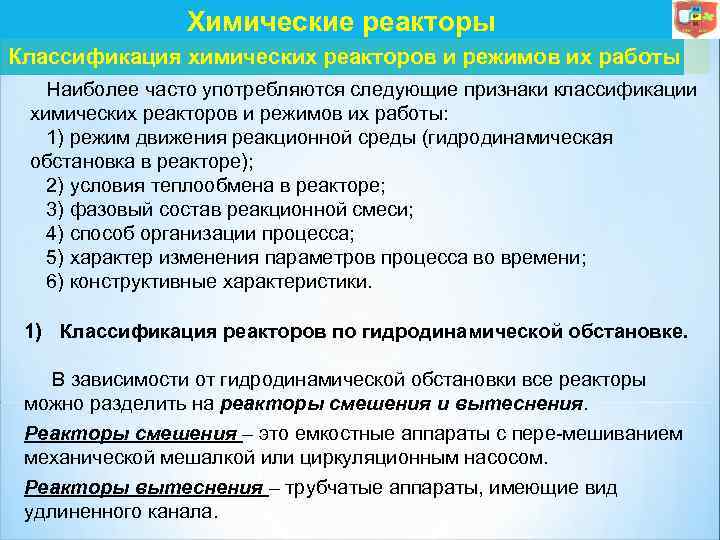 Химические реакторы

Классификация химических реакторов и режимов их работы

Наиболее часто употребляются следующие признаки классификации химических реакторов и режимов их работы:
1) режим движения реакционной среды (гидродинамическая обстановка в реакторе);
2) условия теплообмена в реакторе;
3) фазовый состав реакционной смеси;
4) способ организации процесса;
5) характер изменения параметров процесса во времени;
6) конструктивные характеристики.

1) Классификация реакторов по гидродинамической обстановке.

В зависимости от гидродинамической обстановки все реакторы можно разделить на реакторы смешения и вытеснения.

Реакторы смешения – это емкостные аппараты с пере-мешиванием механической мешалкой или циркуляционным насосом.

Реакторы вытеснения – трубчатые аппараты, имеющие вид удлиненного канала.